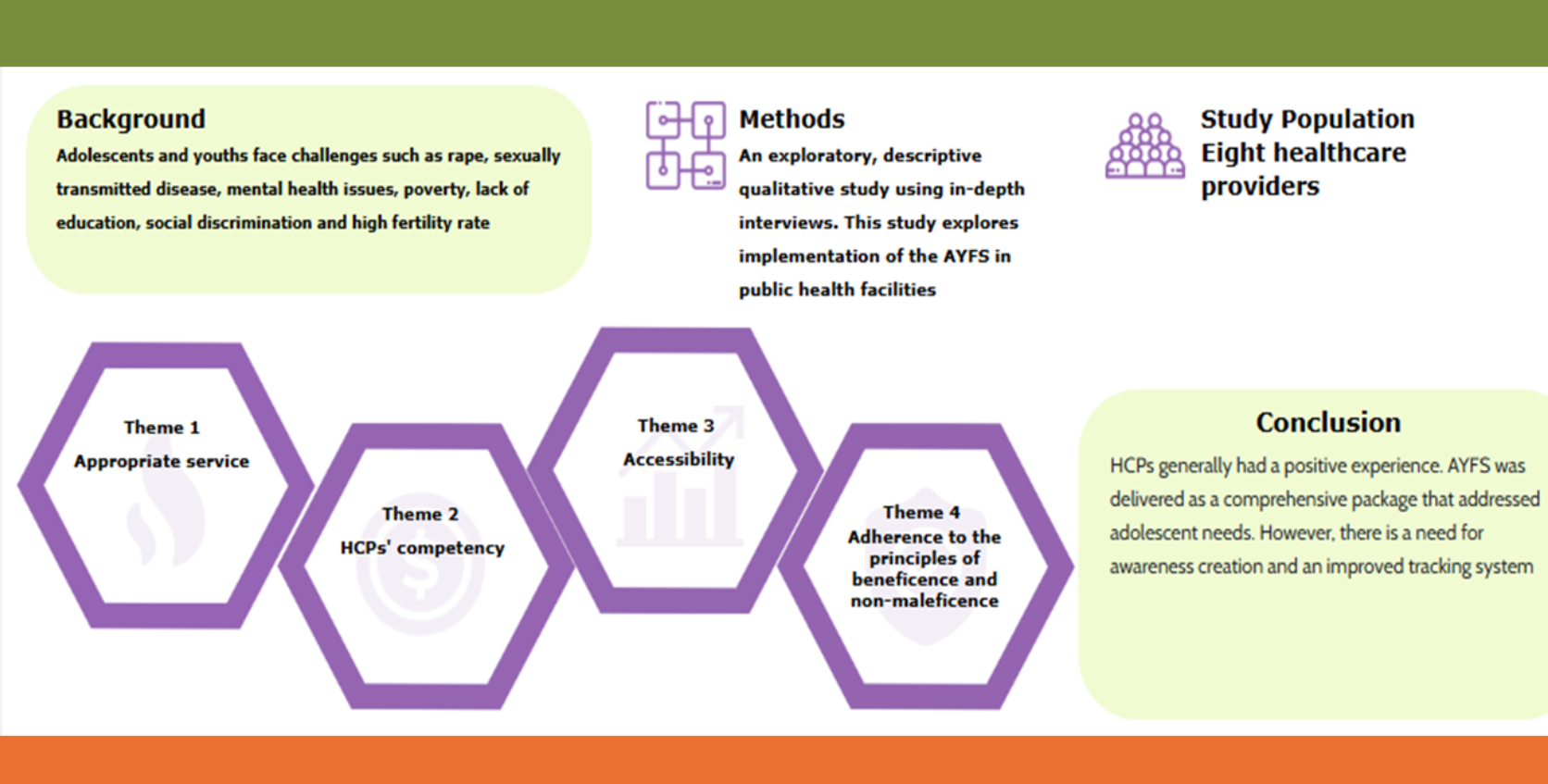 Background
Adolescents and youths face challenges such as rape, sexually transmitted disease, mental health issues, poverty, lack of education, social discrimination and high fertility rate

Methods
An exploratory, descriptive qualitative study using in-depth interviews. This study explores implementation of the AYFS in public health facilities

Study Population
Eight healthcare providers

Theme 1
Appropriate service

Theme 2
HCPs' competency

Theme 3
Accessibility

Theme 4
Adherence to the principles of beneficence and non-maleficence

Conclusion
HCPs generally had a positive experience. AYFS was delivered as a comprehensive package that addressed adolescent needs. However, there is a need for awareness creation and an improved tracking system